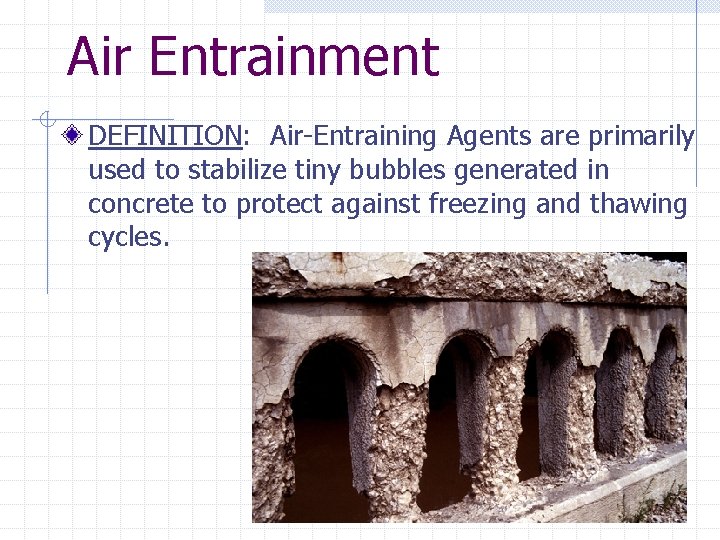 Air Entrainment

DEFINITION: Air-Entraining Agents are primarily used to stabilize tiny bubbles generated in concrete to protect against freezing and thawing cycles.